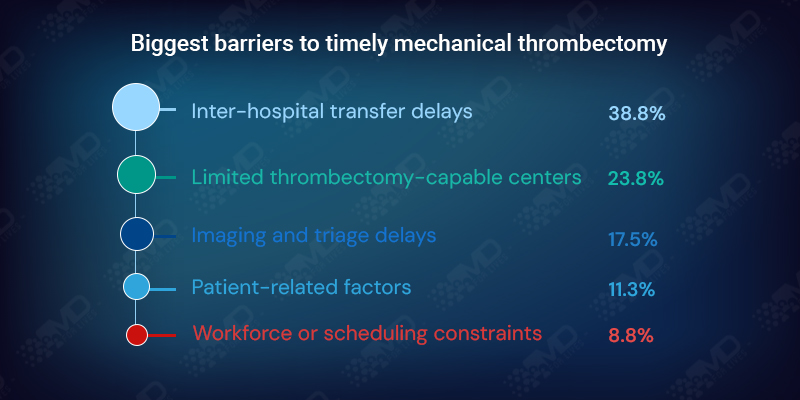 Biggest barriers to timely mechanical thrombectomy

Inter-hospital transfer delays 38.8%

Limited thrombectomy-capable centers 23.8%

Imaging and triage delays 17.5%

Patient-related factors 11.3%

Workforce or scheduling constraints 8.8%